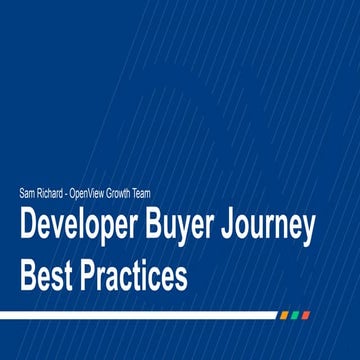 Sam Richard - OpenView Growth Team

Developer Buyer Journey Best Practices